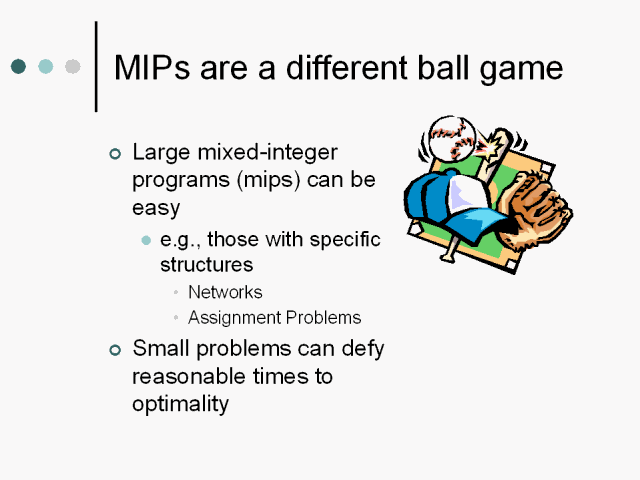 MIPs are a different ball game

Large mixed-integer programs (mips) can be easy

e.g., those with specific structures

Networks

Assignment Problems

Small problems can defy reasonable times to optimality